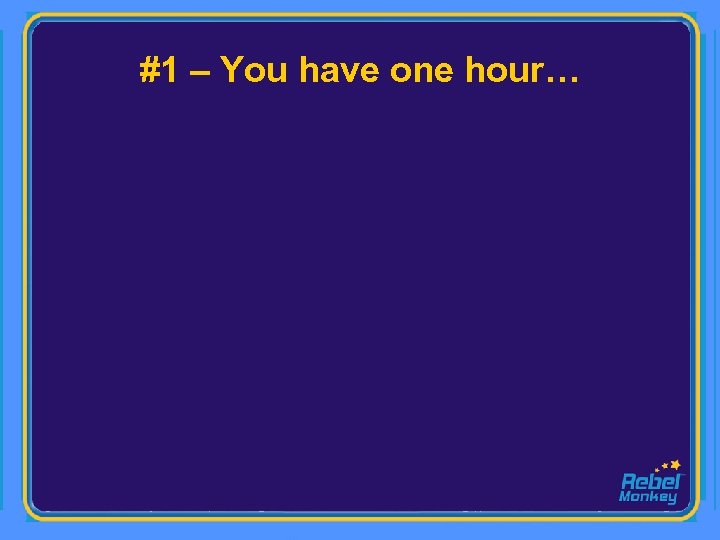 #1 – You have one hour…

Rebel Monkey